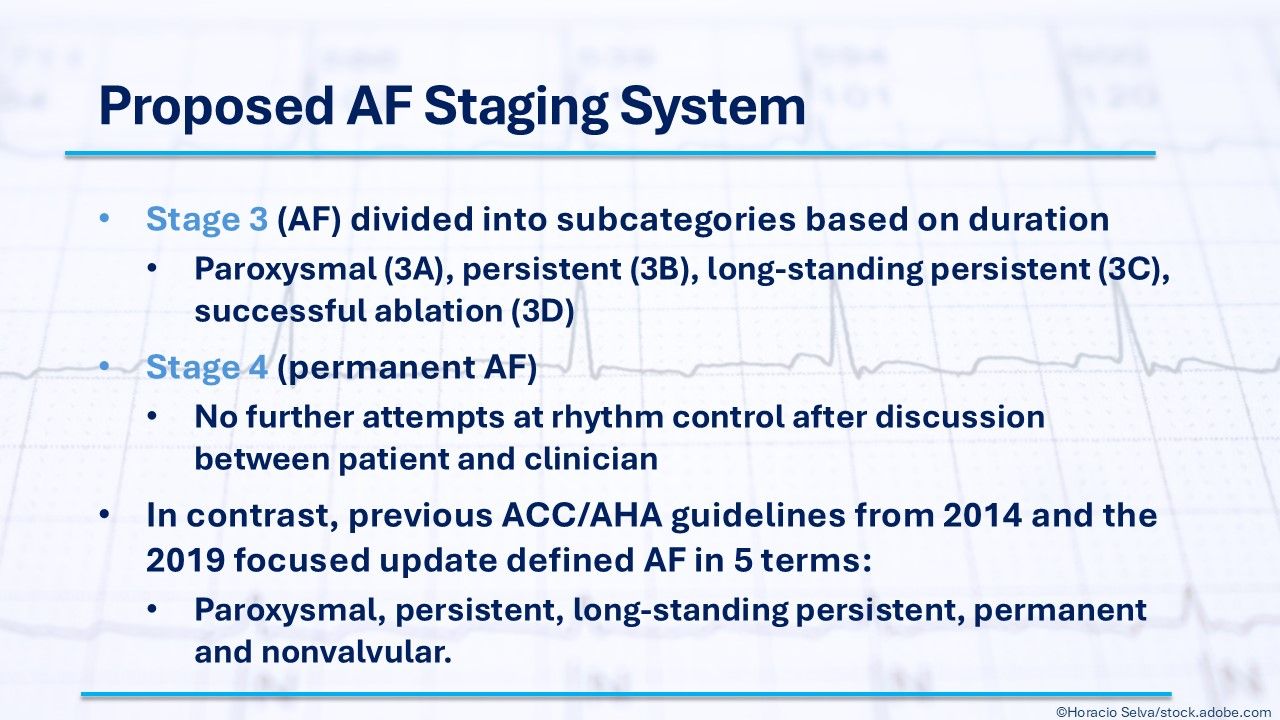 Proposed AF Staging System

• Stage 3 (AF) divided into subcategories based on duration
  • Paroxysmal (3A), persistent (3B), long-standing persistent (3C), successful ablation (3D)
• Stage 4 (permanent AF)
  • No further attempts at rhythm control after discussion between patient and clinician
• In contrast, previous ACC/AHA guidelines from 2014 and the 2019 focused update defined AF in 5 terms:
  • Paroxysmal, persistent, long-standing persistent, permanent and nonvalvular.

©Horacio Selva/stock.adobe.com